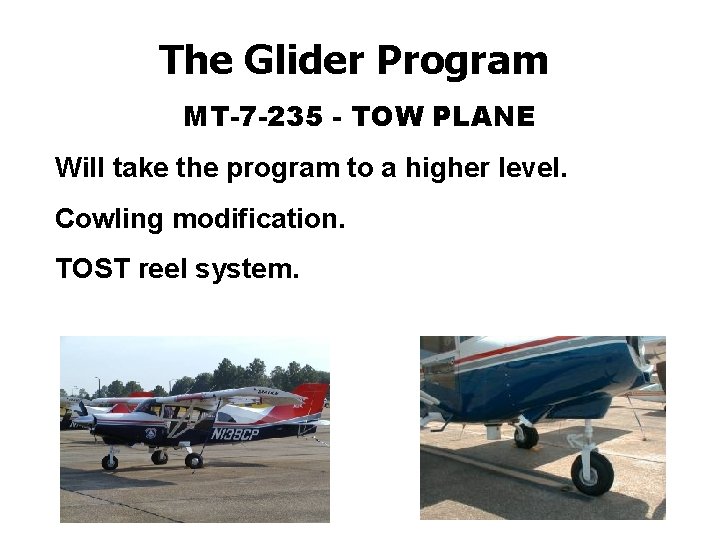 The Glider Program

MT-7-235 - TOW PLANE

Will take the program to a higher level.

Cowling modification.

TOST reel system.

N138CP